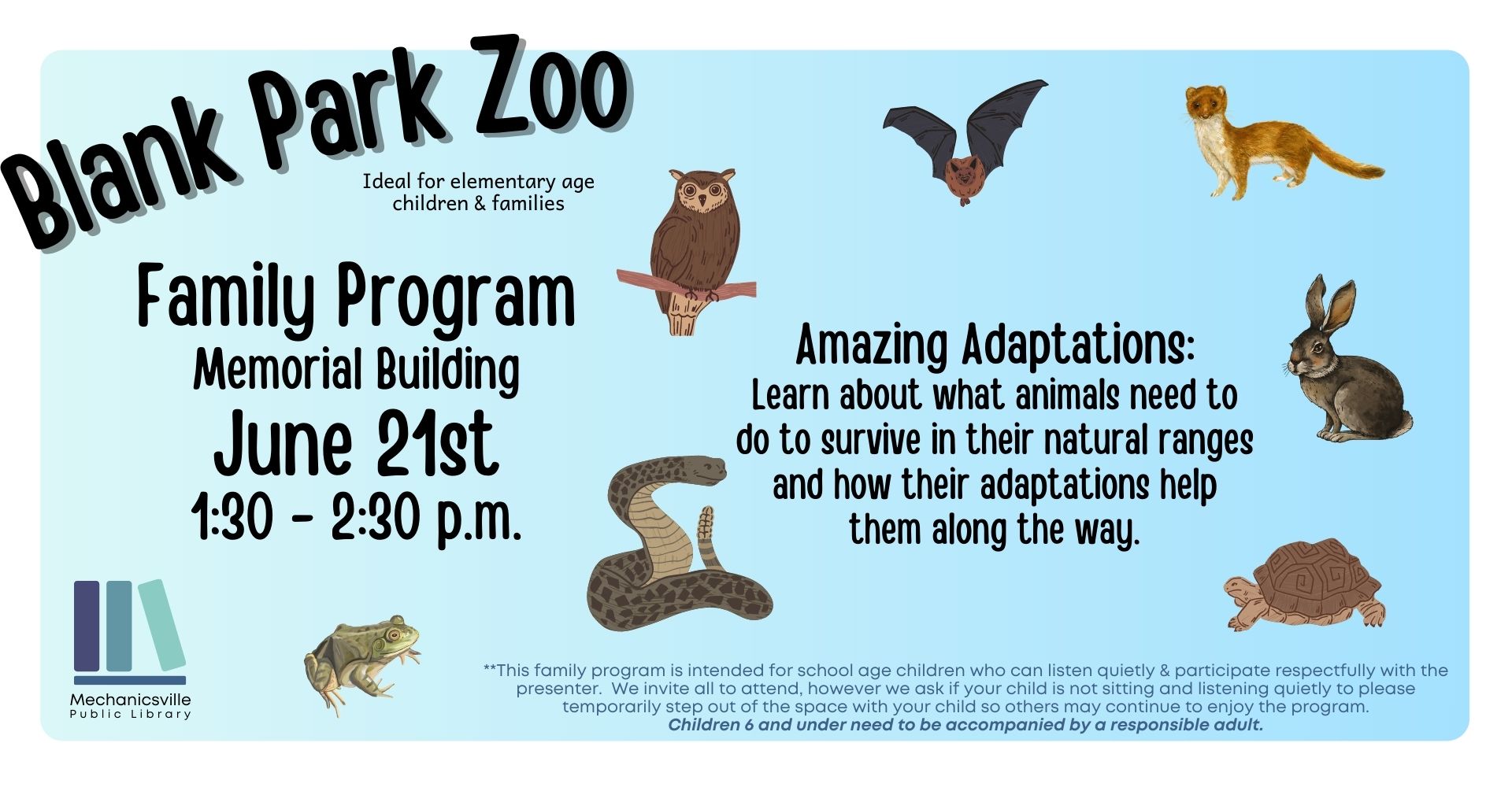 Blank Park Zoo

Ideal for elementary age children & families

Family Program
Memorial Building
June 21st
1:30 - 2:30 p.m.

Amazing Adaptations:
Learn about what animals need to do to survive in their natural ranges and how their adaptations help them along the way.

Mechanicsville
Public Library

**This family program is intended for school age children who can listen quietly & participate respectfully with the presenter. We invite all to attend, however we ask if your child is not sitting and listening quietly to please temporarily step out of the space with your child so others may continue to enjoy the program.
Children 6 and under need to be accompanied by a responsible adult.